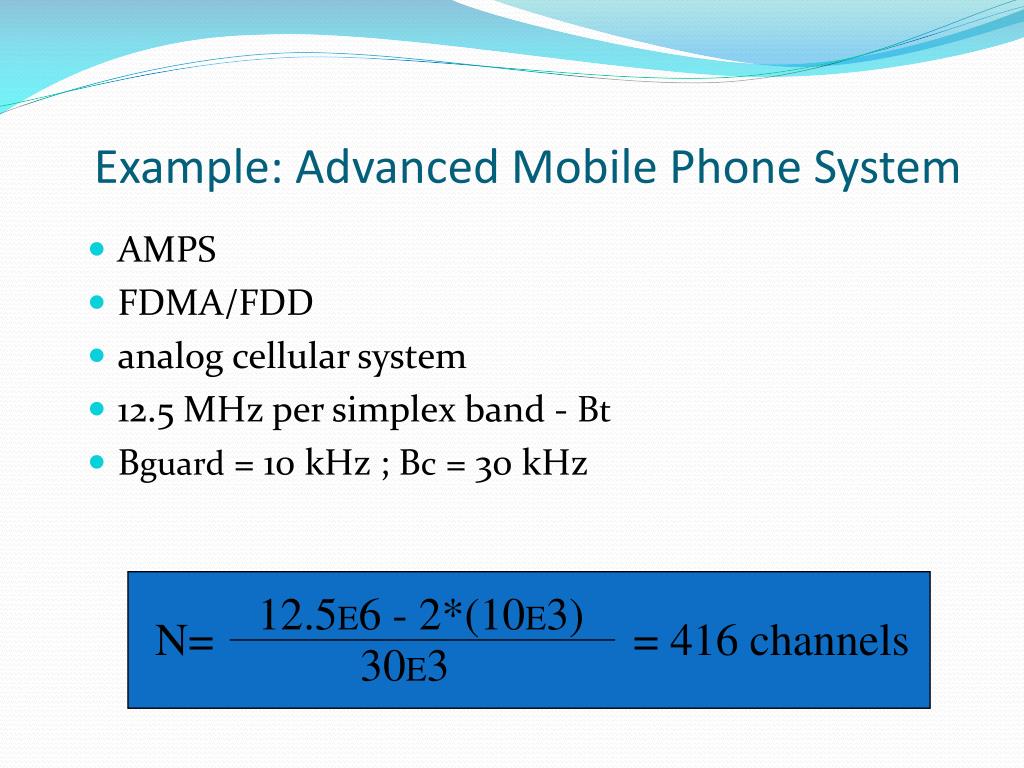 Example: Advanced Mobile Phone System

- AMPS
- FDMA/FDD
- analog cellular system
- 12.5 MHz per simplex band - Bt
- Bguard = 10 kHz ; Bc = 30 kHz

$N= \frac{12.5E6 - 2*(10E3)}{30E3} = 416$ channels